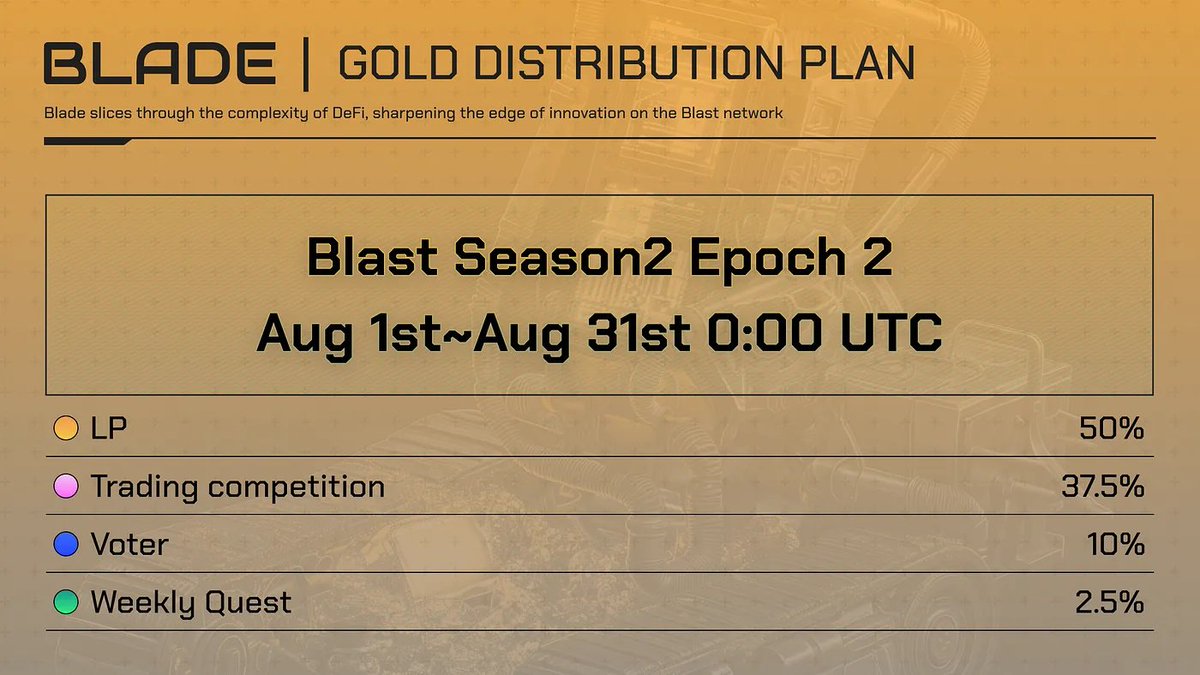 BLADE | GOLD DISTRIBUTION PLAN

Blade slices through the complexity of DeFi, sharpening the edge of innovation on the Blast network

Blast Season2 Epoch 2
Aug 1st~Aug 31st 0:00 UTC

| | |
|---|---|
| LP | 50% |
| Trading competition | 37.5% |
| Voter | 10% |
| Weekly Quest | 2.5% |